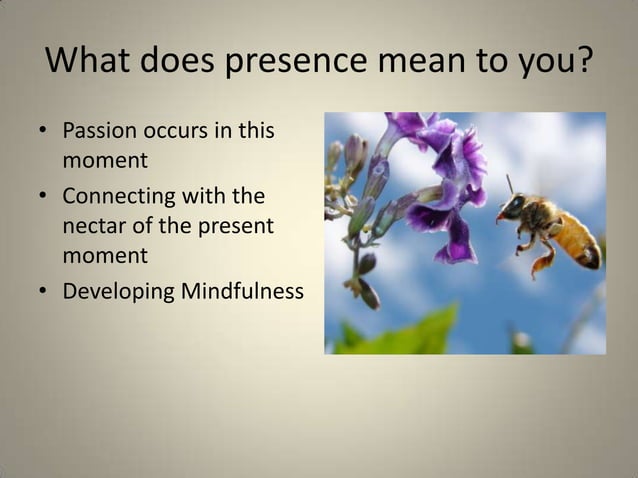 What does presence mean to you?

• Passion occurs in this moment
• Connecting with the nectar of the present moment
• Developing Mindfulness